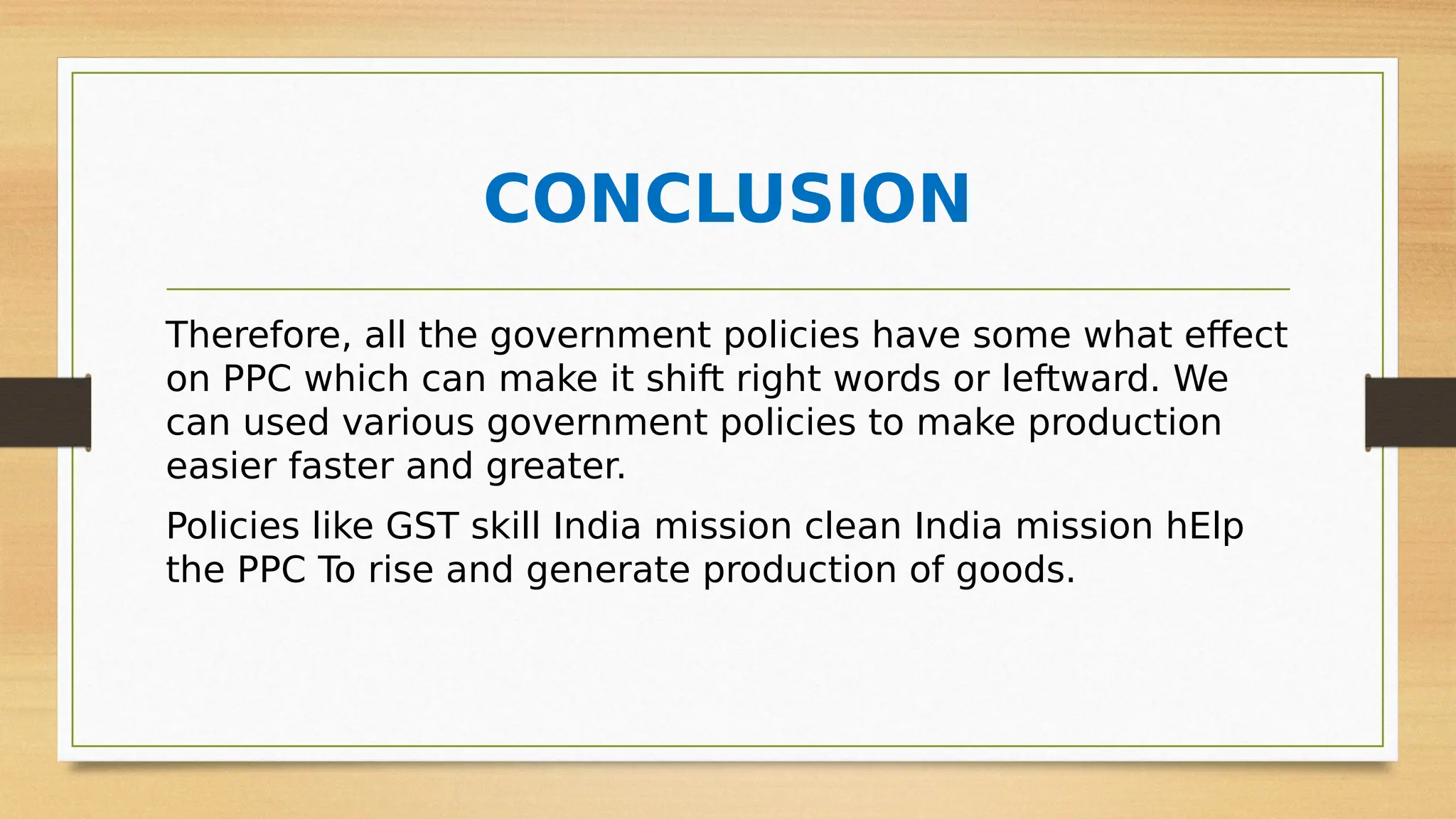 CONCLUSION

Therefore, all the government policies have some what effect on PPC which can make it shift right words or leftward. We can used various government policies to make production easier faster and greater.

Policies like GST skill India mission clean India mission hElp the PPC To rise and generate production of goods.